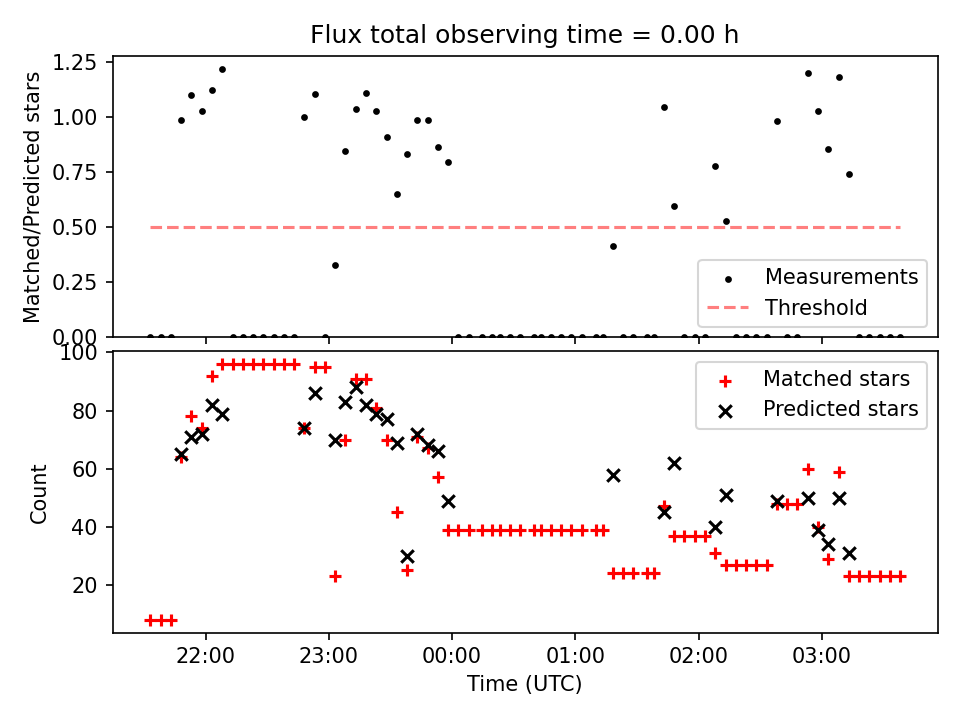 Flux total observing time = 0.00 h

Matched/Predicted stars

1.25
1.00
0.75
0.50
0.25
0.00

Measurements
Threshold

Count

100
80
60
40
20

Matched stars
Predicted stars

22:00
23:00
00:00
01:00
02:00
03:00

Time (UTC)